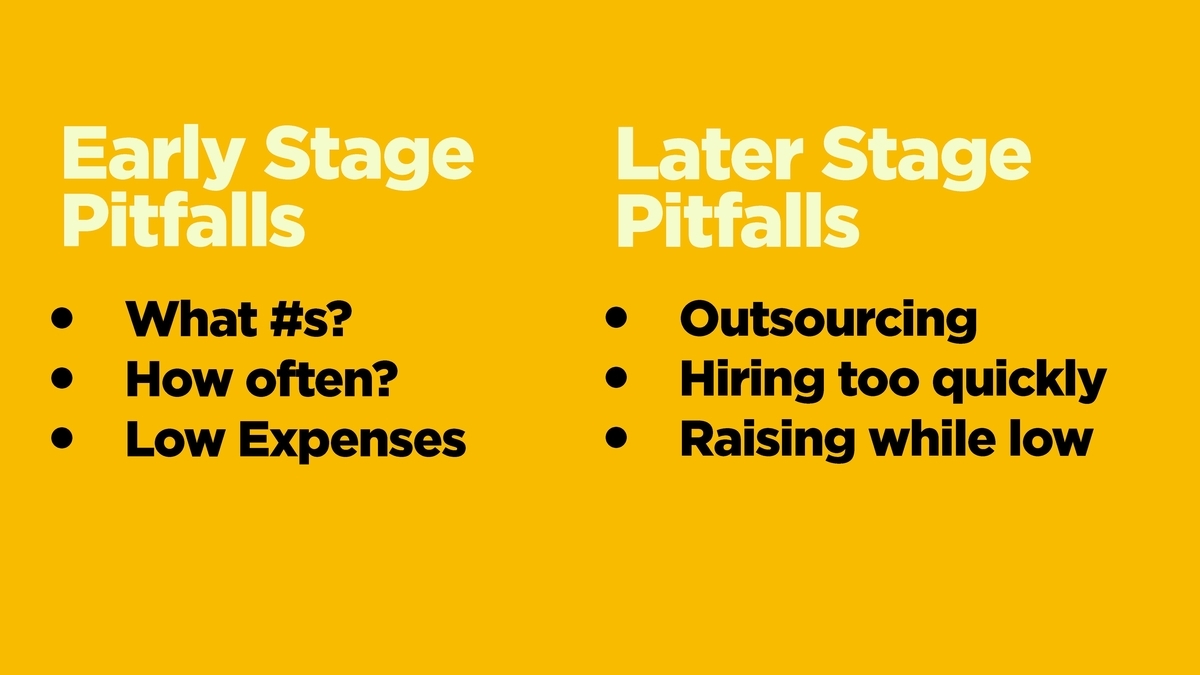 Early Stage Pitfalls

- What #s?
- How often?
- Low Expenses

Later Stage Pitfalls

- Outsourcing
- Hiring too quickly
- Raising while low